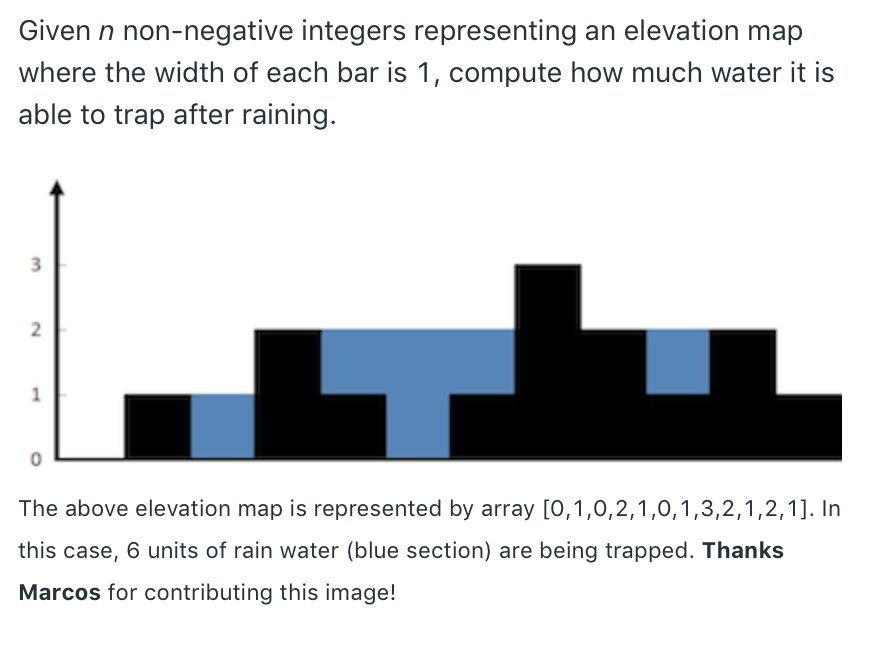 Given $n$ non-negative integers representing an elevation map where the width of each bar is 1, compute how much water it is able to trap after raining.

3
2
1
0

The above elevation map is represented by array [0,1,0,2,1,0,1,3,2,1,2,1]. In this case, 6 units of rain water (blue section) are being trapped. **Thanks Marcos** for contributing this image!